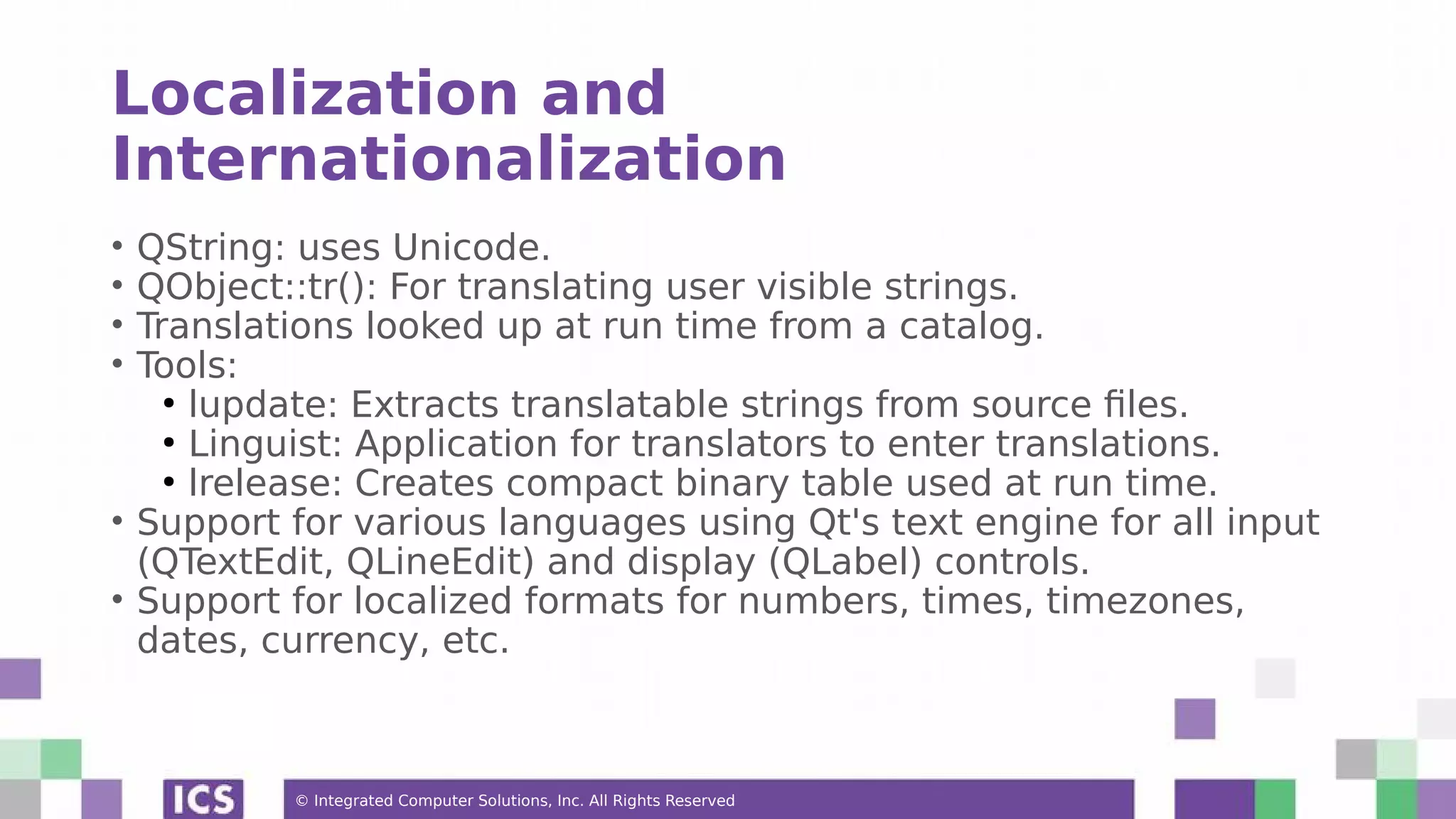 Localization and Internationalization

• QString: uses Unicode.
• QObject::tr(): For translating user visible strings.
• Translations looked up at run time from a catalog.
• Tools:
  • lupdate: Extracts translatable strings from source files.
  • Linguist: Application for translators to enter translations.
  • lrelease: Creates compact binary table used at run time.
• Support for various languages using Qt's text engine for all input (QTextEdit, QLineEdit) and display (QLabel) controls.
• Support for localized formats for numbers, times, timezones, dates, currency, etc.

ICS

© Integrated Computer Solutions, Inc. All Rights Reserved